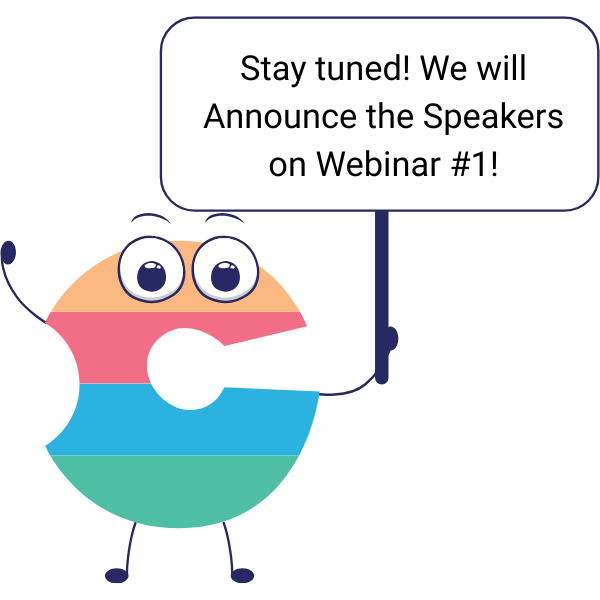 Stay tuned! We will Announce the Speakers on Webinar #1!